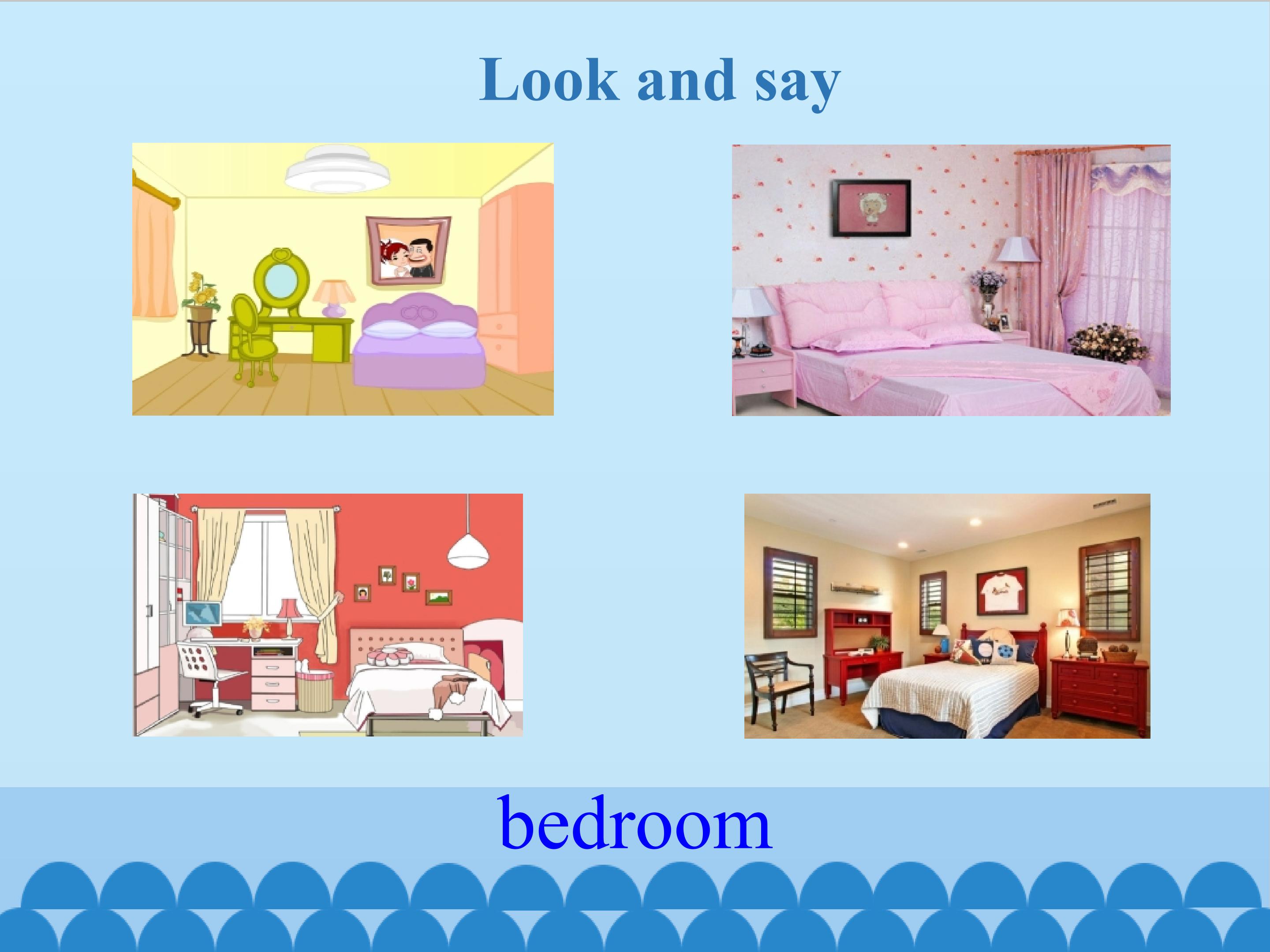 Look and say

bedroom